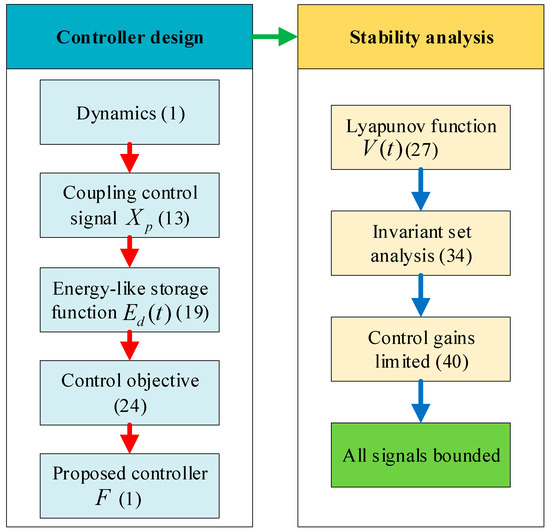 Controller design

Dynamics (1)

Coupling control signal $X_p$ (13)

Energy-like storage function $E_d(t)$ (19)

Control objective (24)

Proposed controller $F$ (1)

Stability analysis

Lyapunov function $V(t)$ (27)

Invariant set analysis (34)

Control gains limited (40)

All signals bounded